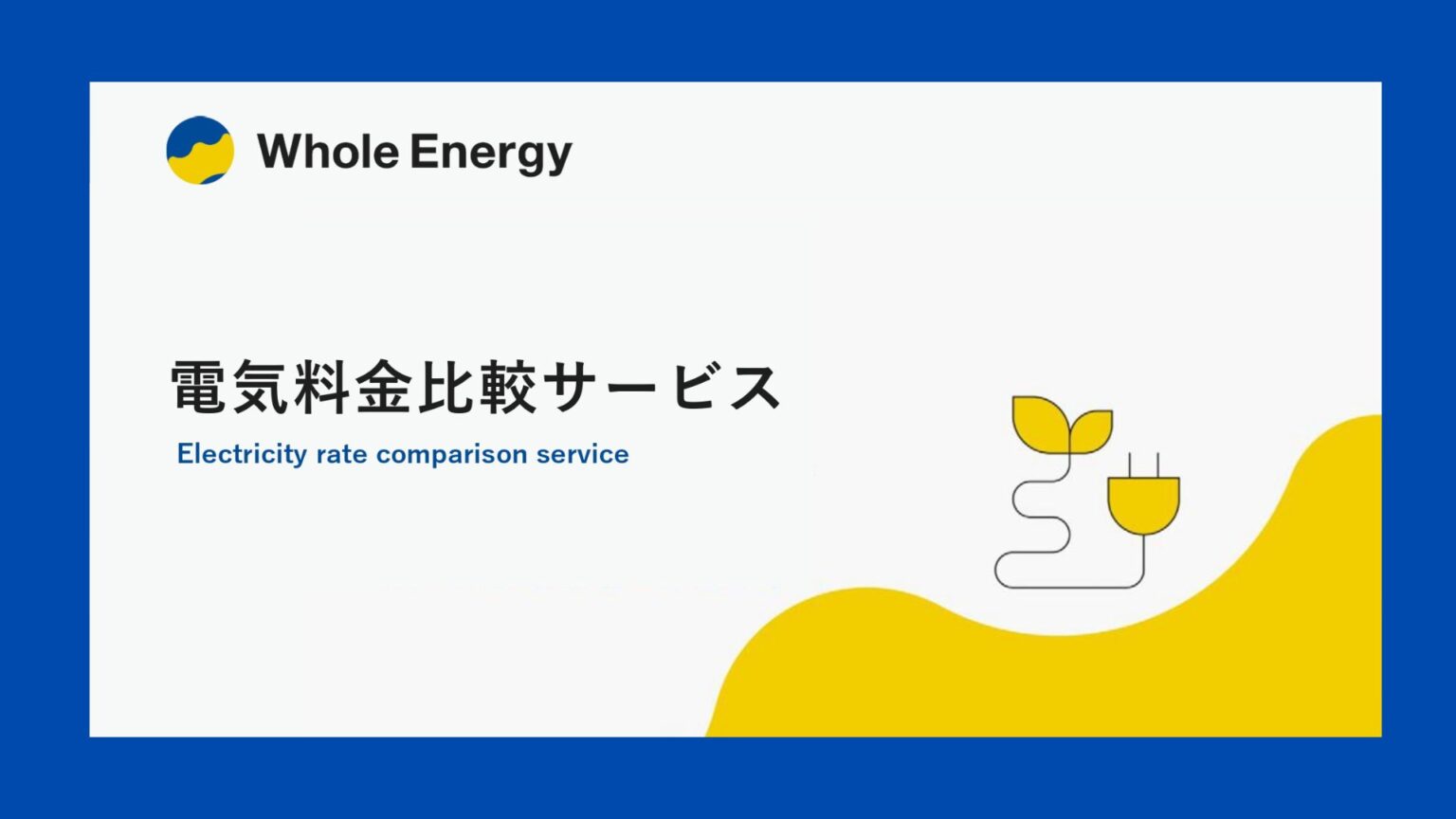 Whole Energy

電気料金比較サービス

Electricity rate comparison service